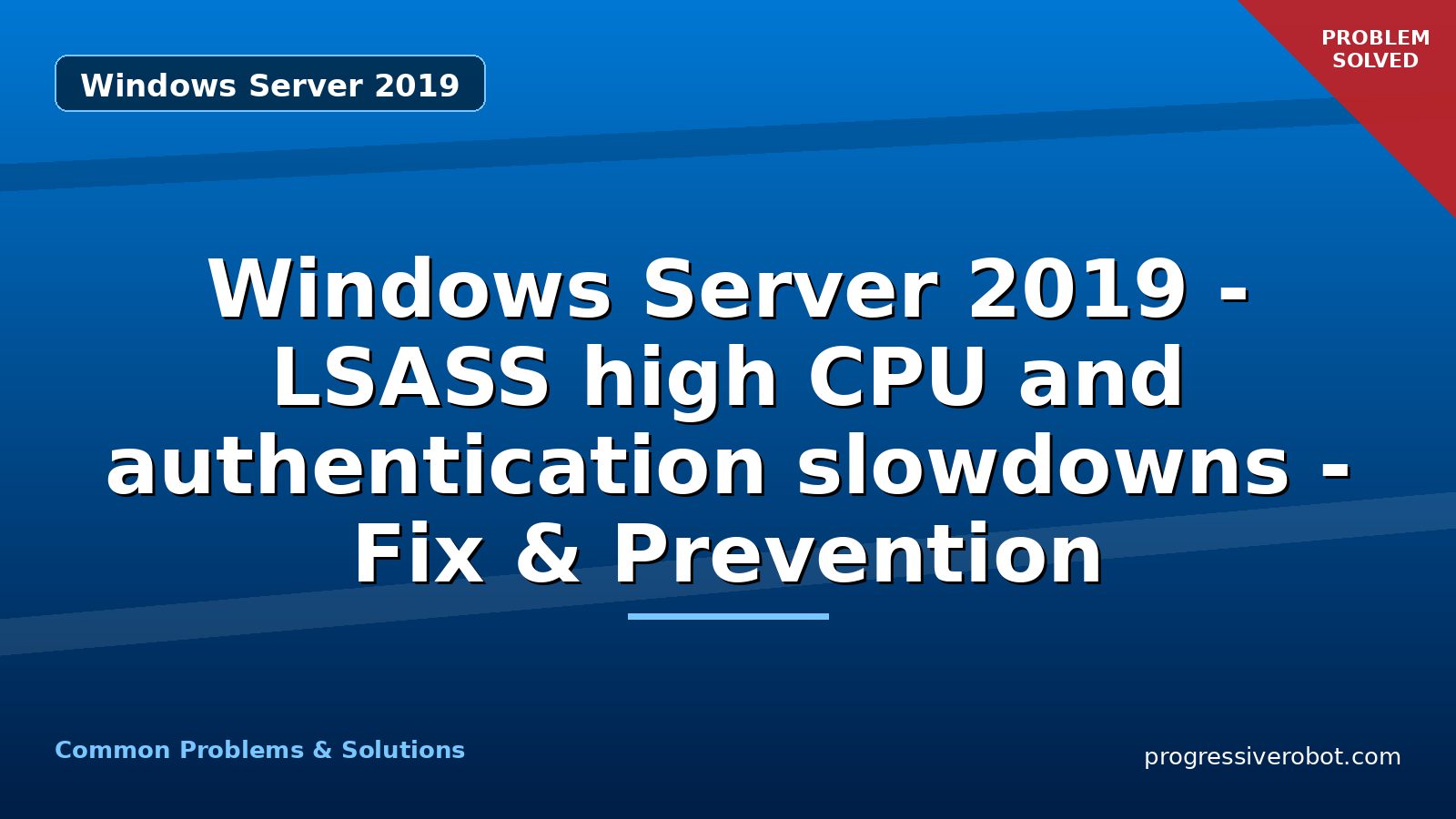 Windows Server 2019

PROBLEM SOLVED

Windows Server 2019 - LSASS high CPU and authentication slowdowns - Fix & Prevention

Common Problems & Solutions

progressiverobot.com